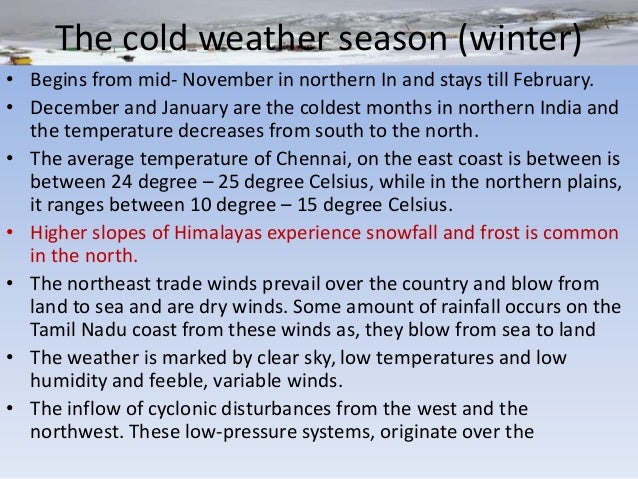 The cold weather season (winter)

• Begins from mid- November in northern In and stays till February.

• December and January are the coldest months in northern India and the temperature decreases from south to the north.

• The average temperature of Chennai, on the east coast is between is between 24 degree – 25 degree Celsius, while in the northern plains, it ranges between 10 degree – 15 degree Celsius.

• Higher slopes of Himalayas experience snowfall and frost is common in the north.

• The northeast trade winds prevail over the country and blow from land to sea and are dry winds. Some amount of rainfall occurs on the Tamil Nadu coast from these winds as, they blow from sea to land

• The weather is marked by clear sky, low temperatures and low humidity and feeble, variable winds.

• The inflow of cyclonic disturbances from the west and the northwest. These low-pressure systems, originate over the